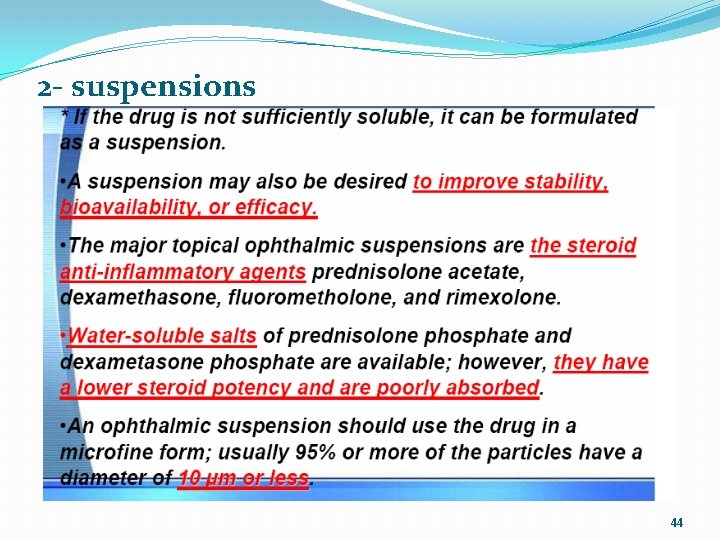 2- suspensions

* If the drug is not sufficiently soluble, it can be formulated as a suspension.

•A suspension may also be desired to improve stability, bioavailability, or efficacy.

•The major topical ophthalmic suspensions are the steroid anti-inflammatory agents prednisolone acetate, dexamethasone, fluorometholone, and rimexolone.

•Water-soluble salts of prednisolone phosphate and dexametasone phosphate are available; however, they have a lower steroid potency and are poorly absorbed.

•An ophthalmic suspension should use the drug in a microfine form; usually 95% or more of the particles have a diameter of 10 µm or less.

44